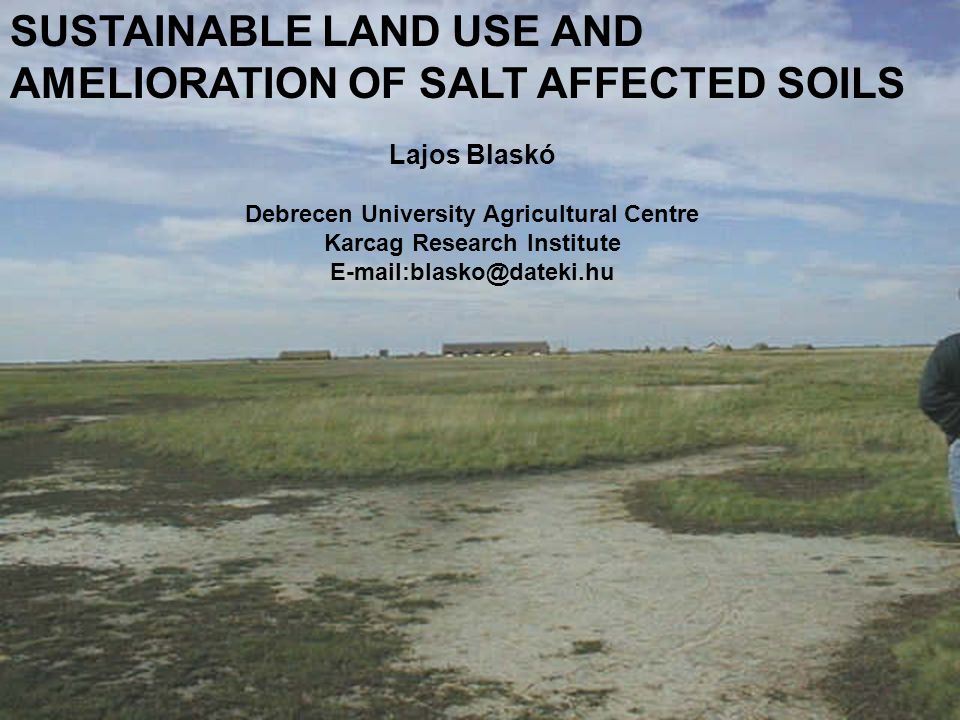 SUSTAINABLE LAND USE AND AMELIORATION OF SALT AFFECTED SOILS

Lajos Blaskó

Debrecen University Agricultural Centre
Karcag Research Institute
E-mail:blasko@dateki.hu